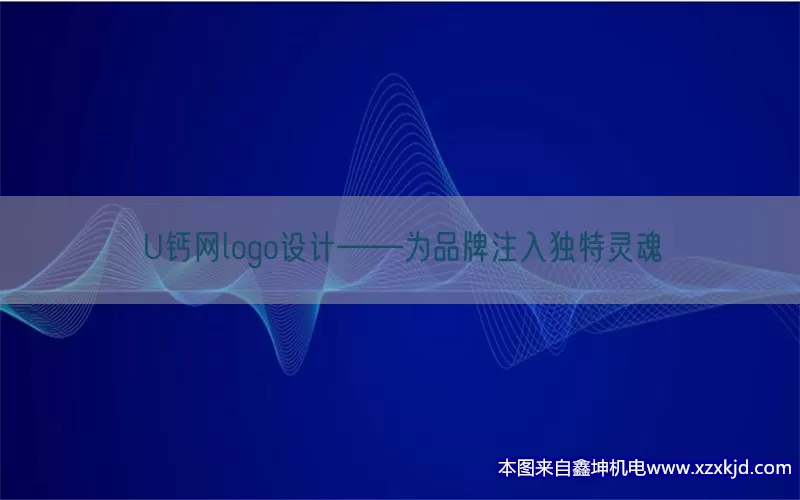 U钙网logo设计——为品牌注入独特灵魂

本图来自鑫坤机电www.xzxkjd.com